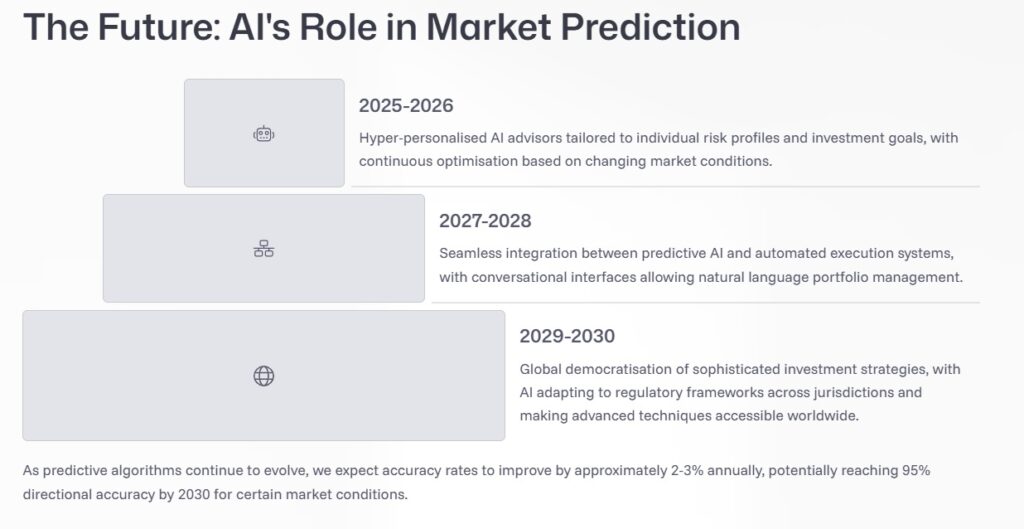 The Future: AI's Role in Market Prediction

2025-2026

Hyper-personalised AI advisors tailored to individual risk profiles and investment goals, with continuous optimisation based on changing market conditions.

2027-2028

Seamless integration between predictive AI and automated execution systems, with conversational interfaces allowing natural language portfolio management.

2029-2030

Global democratisation of sophisticated investment strategies, with AI adapting to regulatory frameworks across jurisdictions and making advanced techniques accessible worldwide.

As predictive algorithms continue to evolve, we expect accuracy rates to improve by approximately 2-3% annually, potentially reaching 95% directional accuracy by 2030 for certain market conditions.